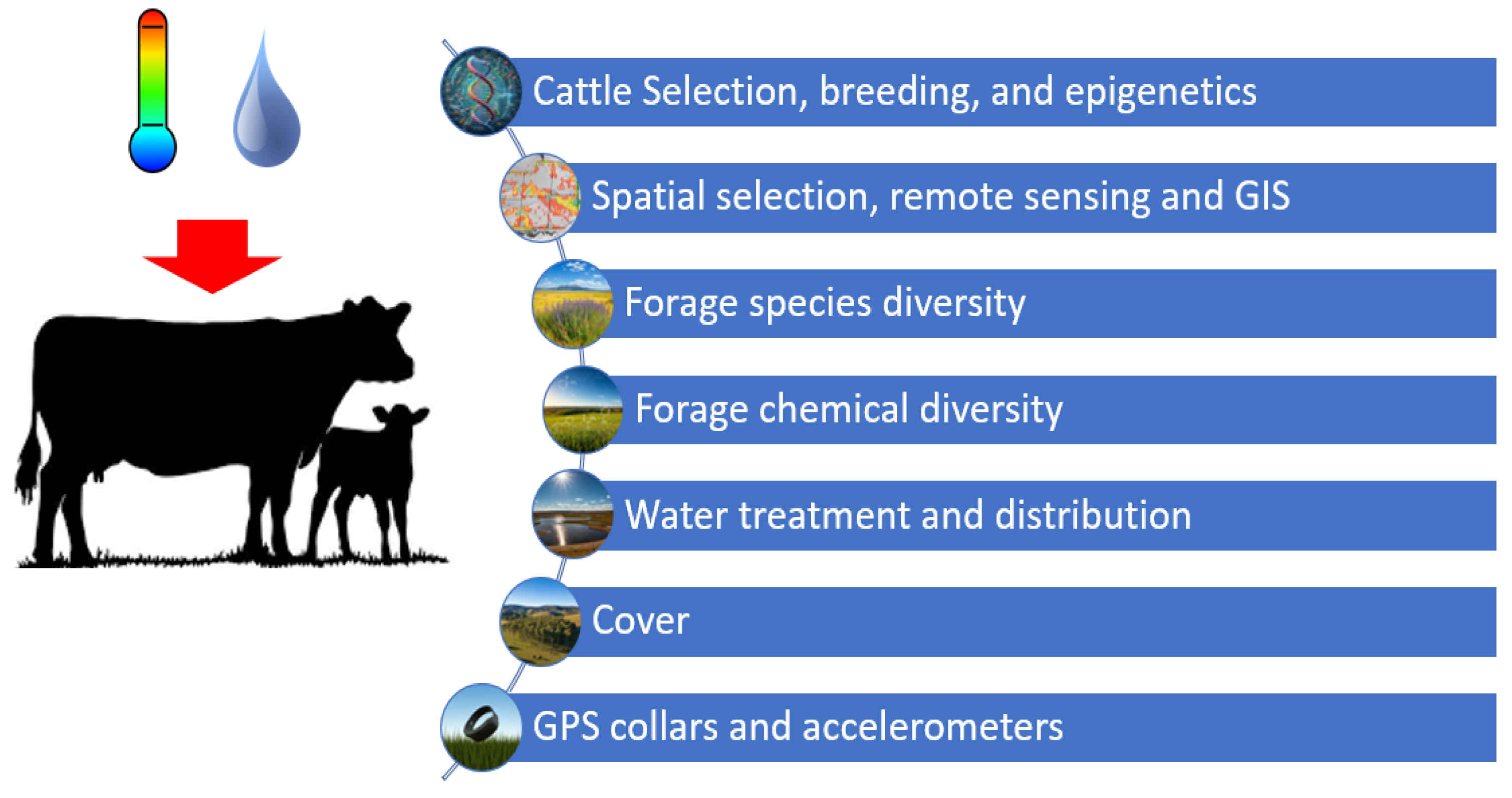 Cattle Selection, breeding, and epigenetics

Spatial selection, remote sensing and GIS

Forage species diversity

Forage chemical diversity

Water treatment and distribution

Cover

GPS collars and accelerometers